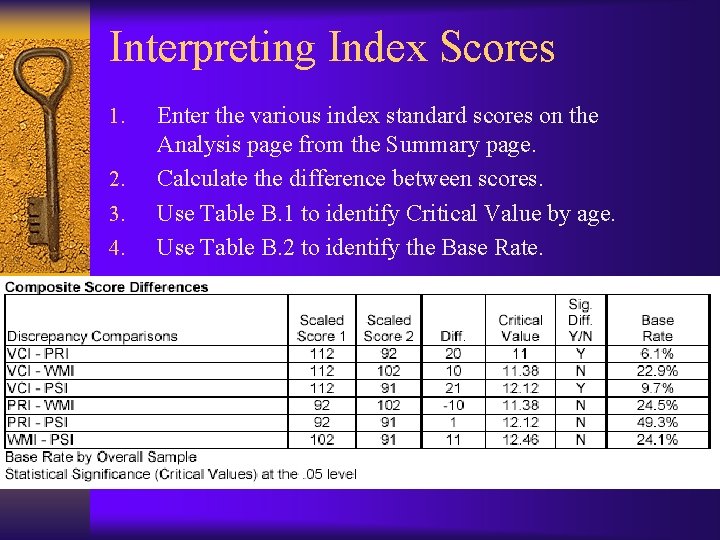 Interpreting Index Scores

1. Enter the various index standard scores on the Analysis page from the Summary page.
2. Calculate the difference between scores.
3. Use Table B.1 to identify Critical Value by age.
4. Use Table B.2 to identify the Base Rate.

Composite Score Differences

| Discrepancy Comparisons | Scaled Score 1 | Scaled Score 2 | Diff. | Critical Value | Sig. Diff. Y/N | Base Rate |
|---|---|---|---|---|---|---|
| VCI - PRI | 112 | 92 | 20 | 11 | Y | 6.1% |
| VCI - WMI | 112 | 102 | 10 | 11.38 | N | 22.9% |
| VCI - PSI | 112 | 91 | 21 | 12.12 | Y | 9.7% |
| PRI - WMI | 92 | 102 | -10 | 11.38 | N | 24.5% |
| PRI - PSI | 92 | 91 | 1 | 12.12 | N | 49.3% |
| WMI - PSI | 102 | 91 | 11 | 12.46 | N | 24.1% |

Base Rate by Overall Sample
Statistical Significance (Critical Values) at the .05 level